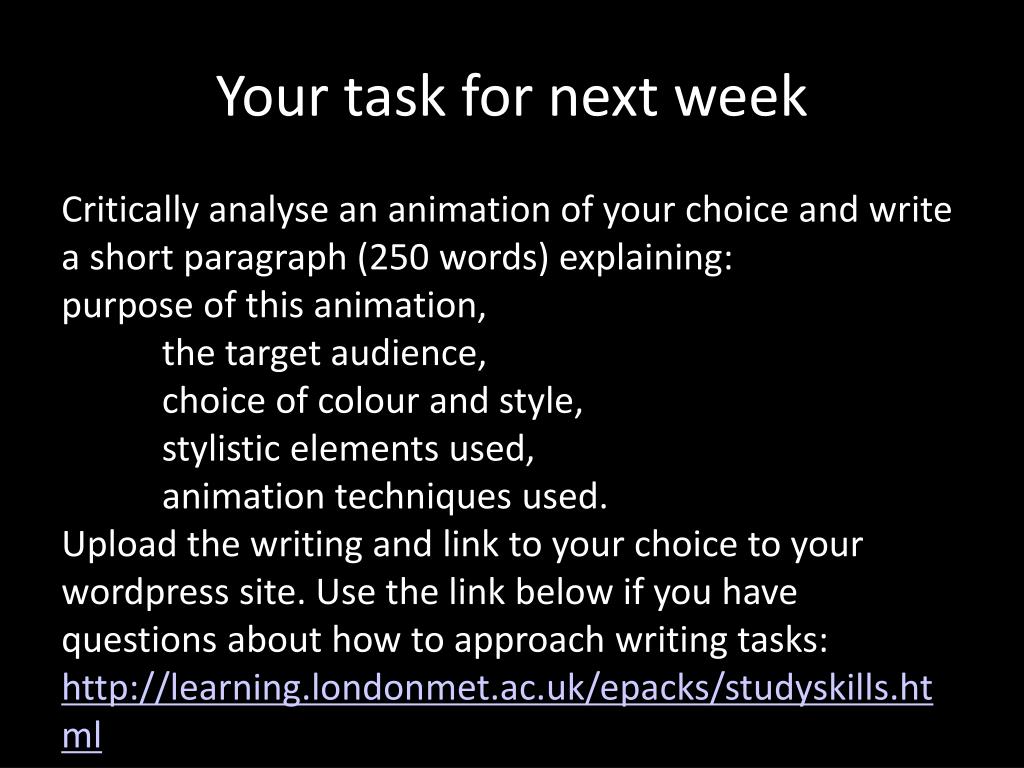 Your task for next week

Critically analyse an animation of your choice and write a short paragraph (250 words) explaining:
purpose of this animation,
the target audience,
choice of colour and style,
stylistic elements used,
animation techniques used.
Upload the writing and link to your choice to your wordpress site. Use the link below if you have questions about how to approach writing tasks:
http://learning.londonmet.ac.uk/epacks/studyskills.html